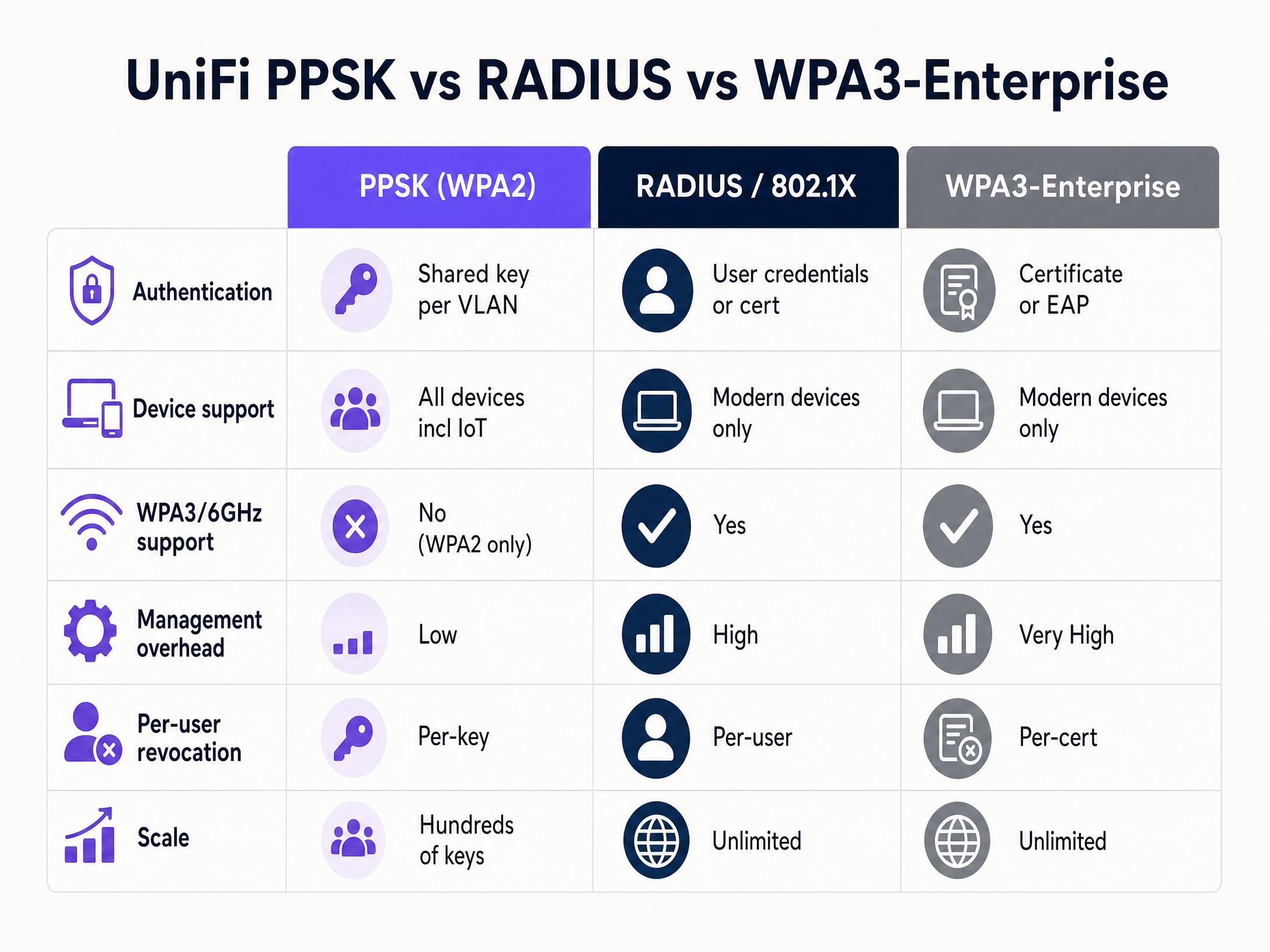 UniFi PPSK vs RADIUS vs WPA3-Enterprise

| | PPSK (WPA2) | RADIUS / 802.1X | WPA3-Enterprise |
|---|---|---|---|
| Authentication | Shared key per VLAN | User credentials or cert | Certificate or EAP |
| Device support | All devices incl IoT | Modern devices only | Modern devices only |
| WPA3/6GHz support | No (WPA2 only) | Yes | Yes |
| Management overhead | Low | High | Very High |
| Per-user revocation | Per-key | Per-user | Per-cert |
| Scale | Hundreds of keys | Unlimited | Unlimited |